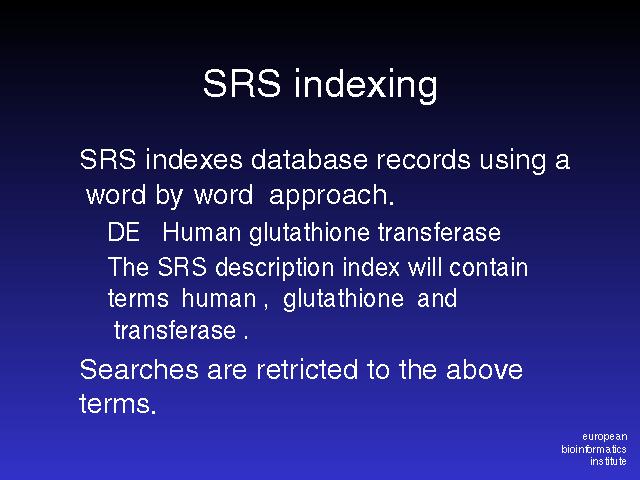 SRS indexing

SRS indexes database records using a word by word approach.

DE Human glutathione transferase

The SRS description index will contain terms human , glutathione and transferase .

Searches are retricted to the above terms.

european
bioinformatics
institute